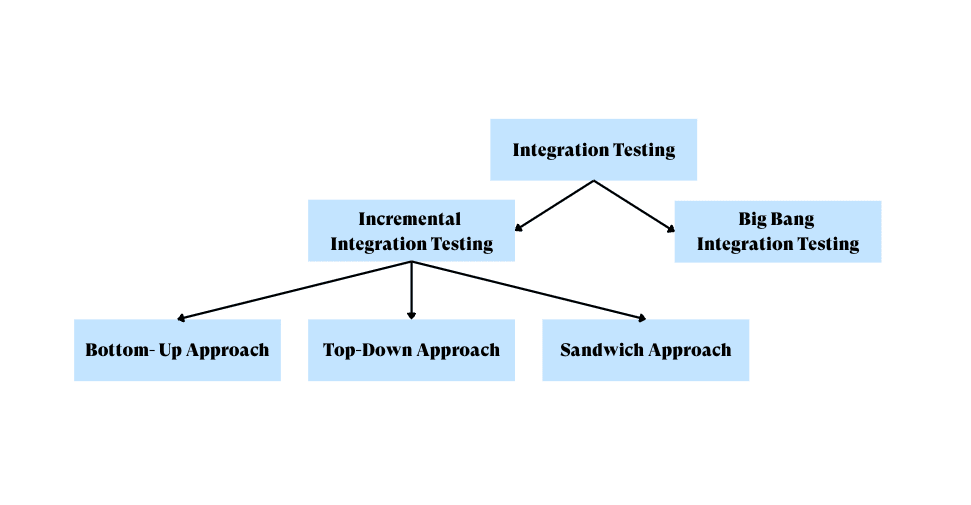 Integration Testing

Incremental Integration Testing

Big Bang Integration Testing

Bottom- Up Approach

Top-Down Approach

Sandwich Approach